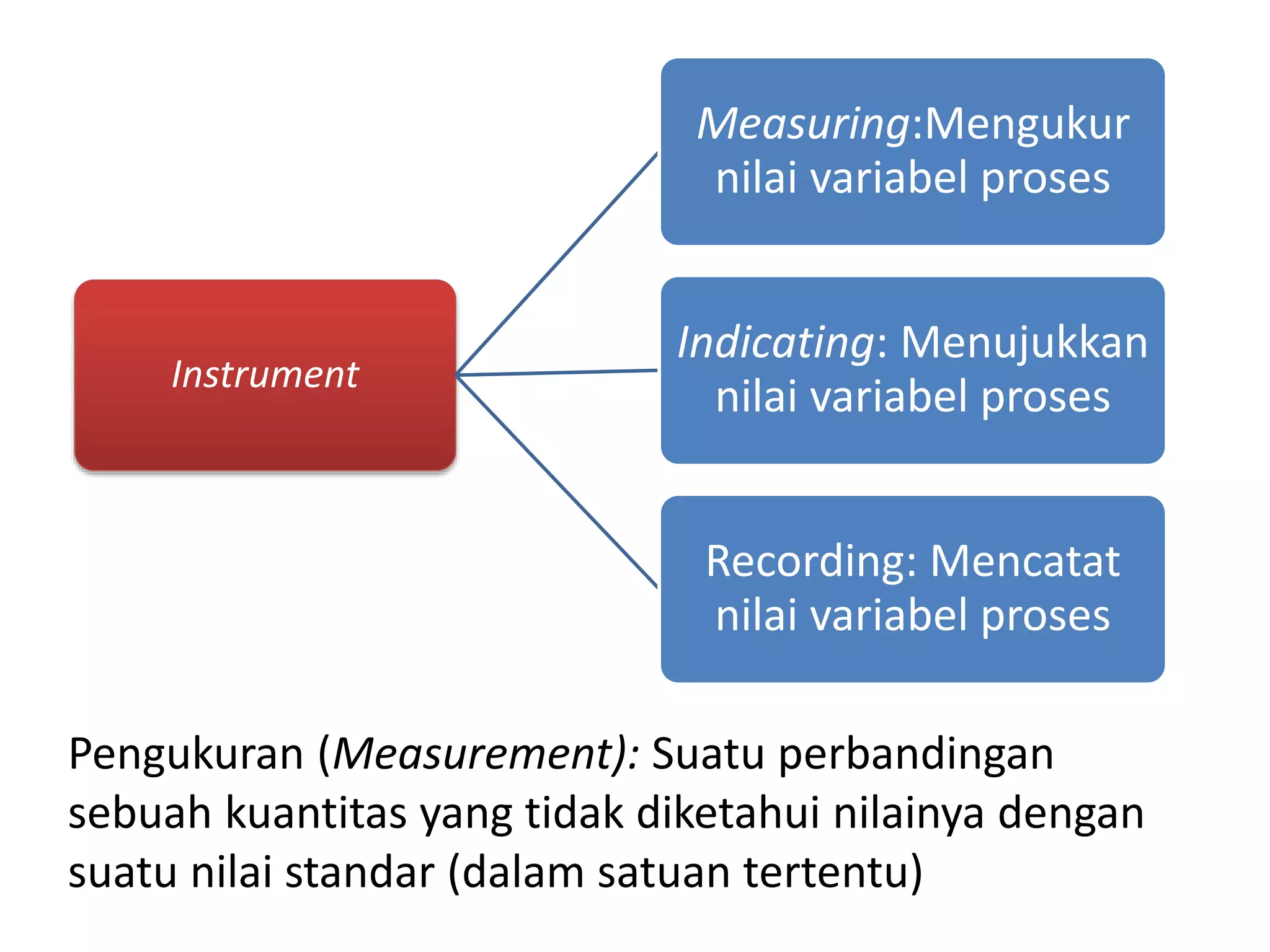 Instrument

Measuring:Mengukur nilai variabel proses

Indicating: Menujukkan nilai variabel proses

Recording: Mencatat nilai variabel proses

Pengukuran (Measurement): Suatu perbandingan sebuah kuantitas yang tidak diketahui nilainya dengan suatu nilai standar (dalam satuan tertentu)